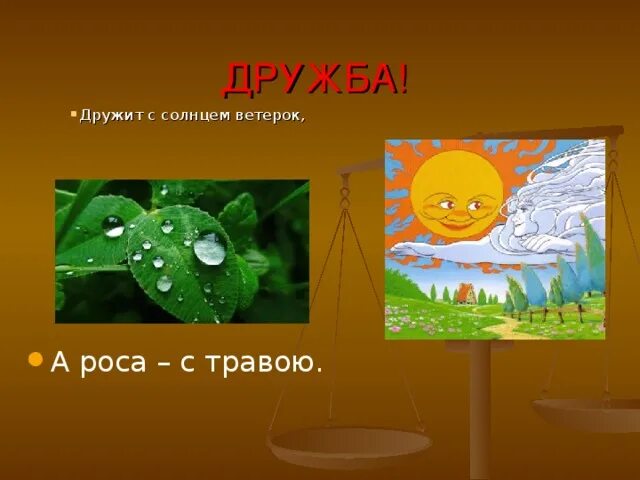 ДРУЖБА!

Дружит с солнцем ветерок,

А роса – с травою.